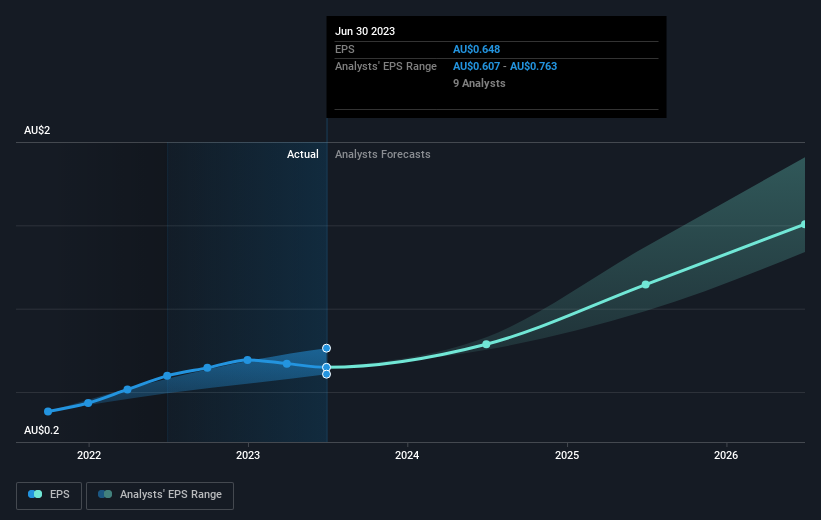 Jun 30 2023
EPS AU$0.648
Analysts' EPS Range AU$0.607 - AU$0.763
9 Analysts

AU$2
Actual
Analysts Forecasts
AU$0.2

2022
2023
2024
2025
2026

EPS
Analysts' EPS Range